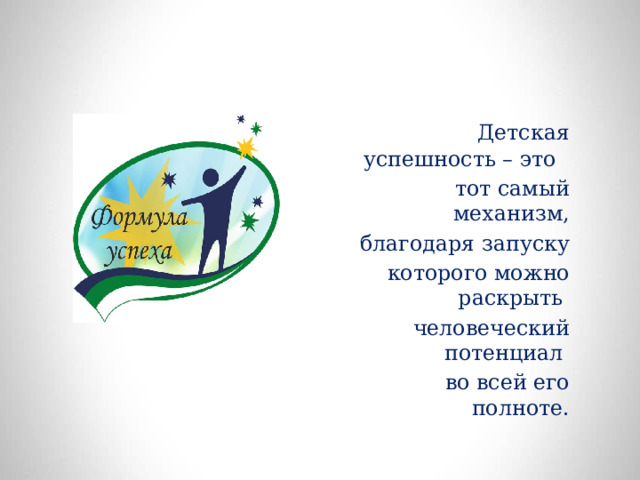 Формула успеха

Детская успешность – это

тот самый механизм,

благодаря запуску

которого можно раскрыть

человеческий потенциал

во всей его полноте.